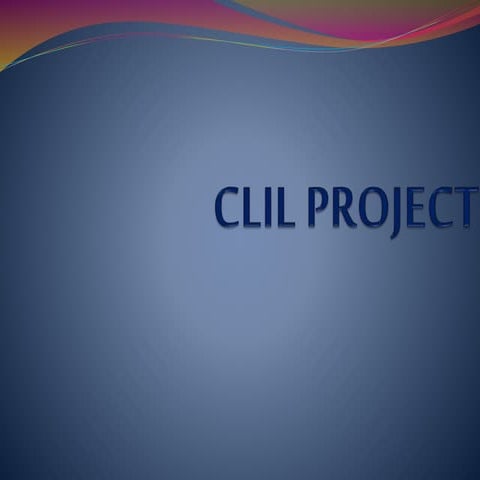 CLIL PROJECT